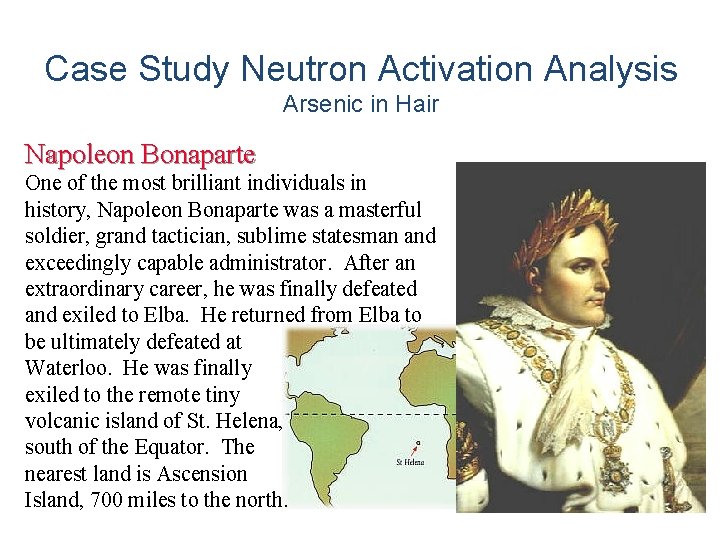 Case Study Neutron Activation Analysis
Arsenic in Hair

Napoleon Bonaparte
One of the most brilliant individuals in history, Napoleon Bonaparte was a masterful soldier, grand tactician, sublime statesman and exceedingly capable administrator. After an extraordinary career, he was finally defeated and exiled to Elba. He returned from Elba to be ultimately defeated at Waterloo. He was finally exiled to the remote tiny volcanic island of St. Helena, south of the Equator. The nearest land is Ascension Island, 700 miles to the north.

St Helena